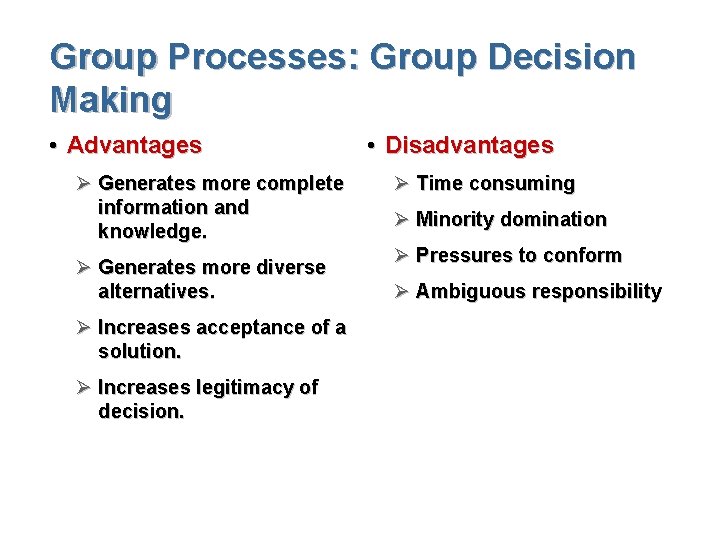 Group Processes: Group Decision Making

• Advantages

➢ Generates more complete information and knowledge.

➢ Generates more diverse alternatives.

➢ Increases acceptance of a solution.

➢ Increases legitimacy of decision.

• Disadvantages

➢ Time consuming

➢ Minority domination

➢ Pressures to conform

➢ Ambiguous responsibility